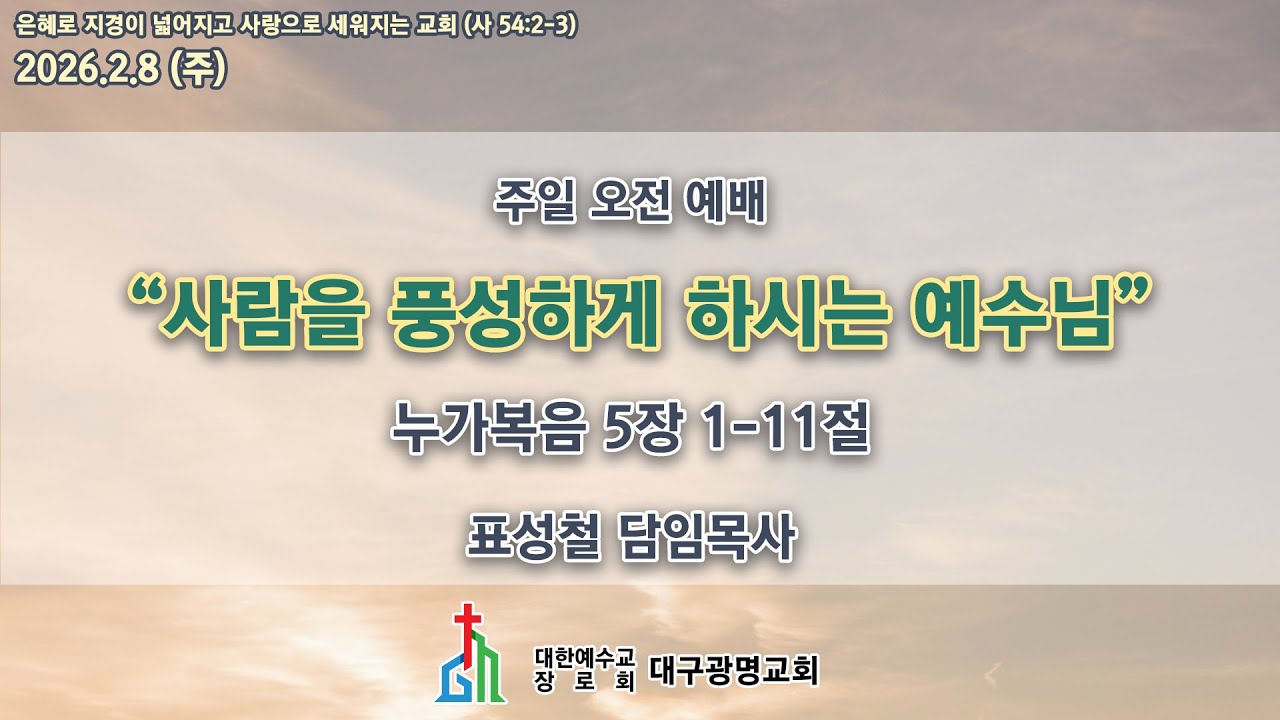 은혜로 지경이 넓어지고 사랑으로 세워지는 교회 (사 54:2-3)
2026.2.8 (주)

주일 오전 예배

“사람을 풍성하게 하시는 예수님”

누가복음 5장 1-11절

표성철 담임목사

대한예수교 장로회 대구광명교회